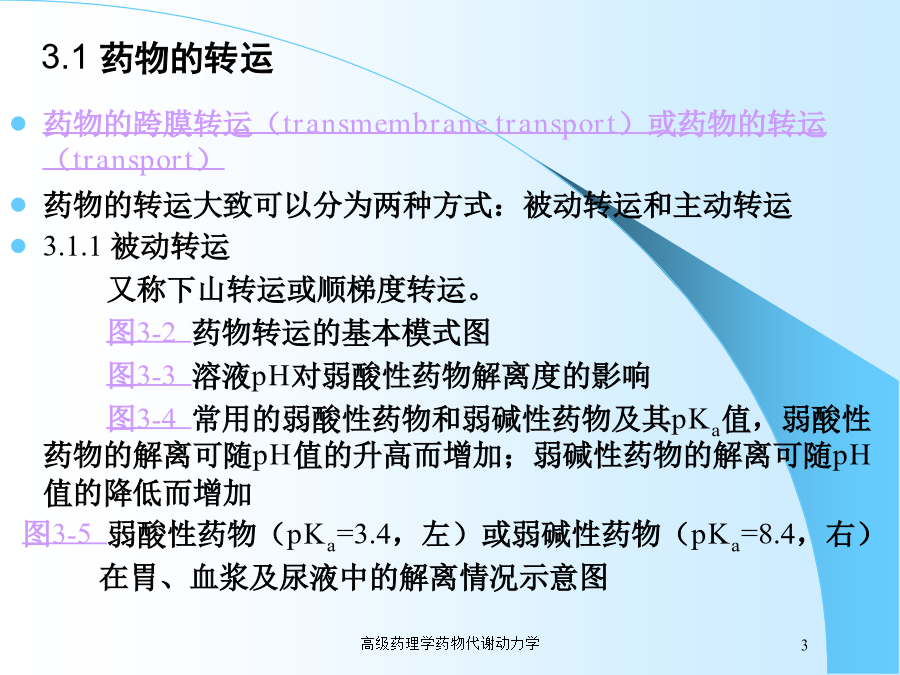 3.1 药物的转运

药物的跨膜转运（transmembrane transport）或药物的转运（transport）

药物的转运大致可以分为两种方式：被动转运和主动转运

3.1.1 被动转运

又称下山转运或顺梯度转运。

图3-2 药物转运的基本模式图

图3-3 溶液pH对弱酸性药物解离度的影响

图3-4 常用的弱酸性药物和弱碱性药物及其$pK_a$值，弱酸性药物的解离可随pH值的升高而增加；弱碱性药物的解离可随pH值的降低而增加

图3-5 弱酸性药物（$pK_a$=3.4，左）或弱碱性药物（$pK_a$=8.4，右）在胃、血浆及尿液中的解离情况示意图

高级药理学药物代谢动力学

3